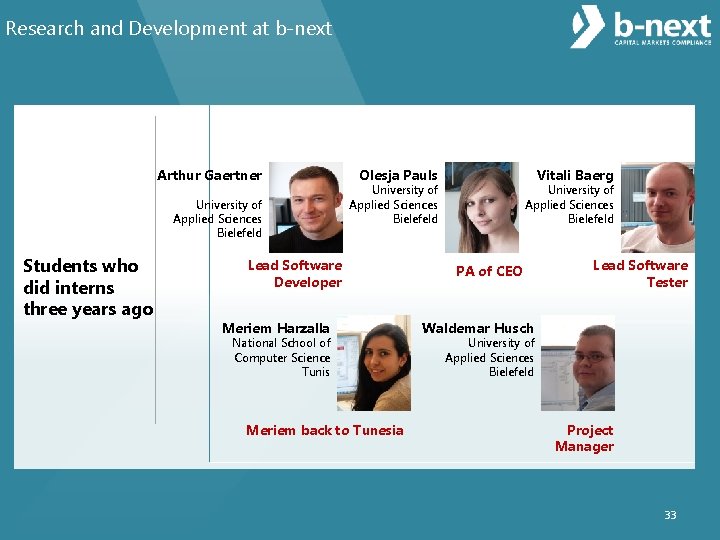 Research and Development at b-next

b-next
CAPITAL MARKETS COMPLIANCE

Students who did interns three years ago

Arthur Gaertner
University of Applied Sciences Bielefeld
Lead Software Developer

Olesja Pauls
University of Applied Sciences Bielefeld
PA of CEO

Vitali Baerg
University of Applied Sciences Bielefeld
Lead Software Tester

Meriem Harzalla
National School of Computer Science Tunis
Meriem back to Tunesia

Waldemar Husch
University of Applied Sciences Bielefeld
Project Manager

33